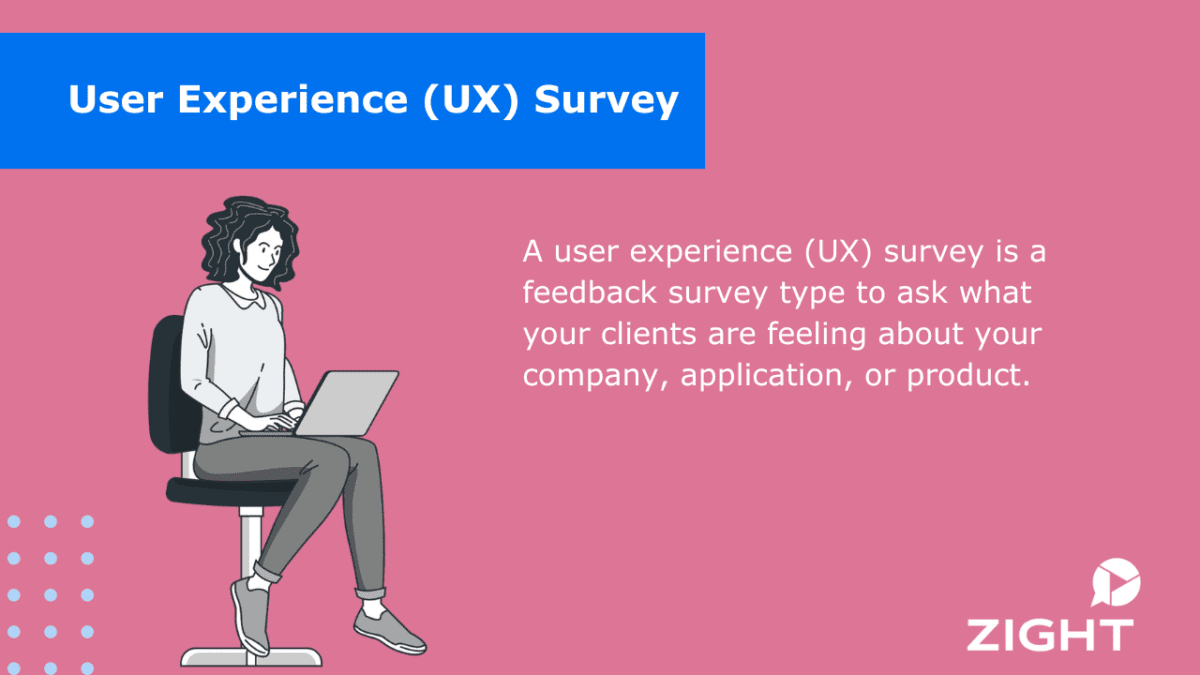 User Experience (UX) Survey

A user experience (UX) survey is a feedback survey type to ask what your clients are feeling about your company, application, or product.

ZIGHT